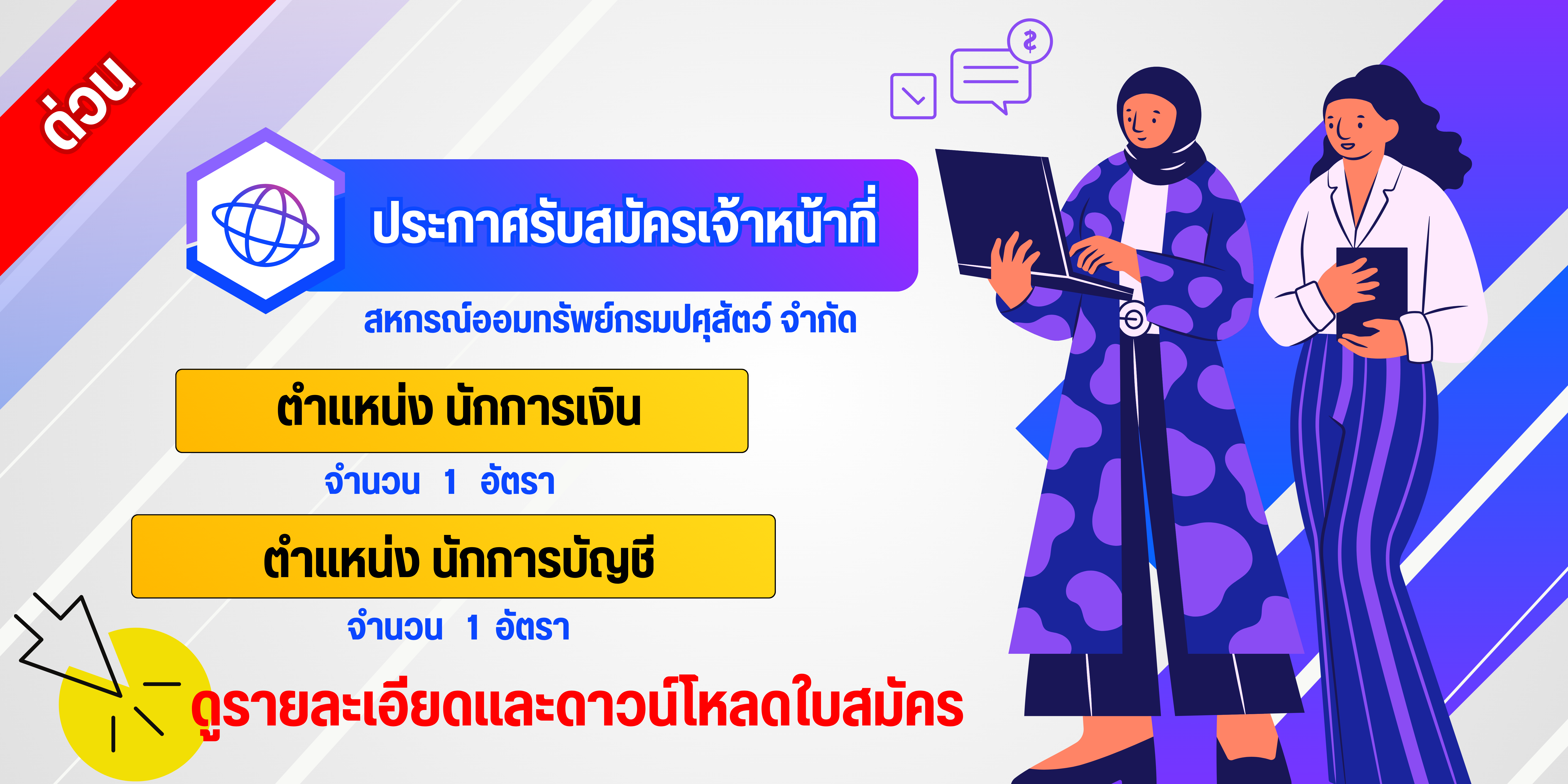 ด่วน

ประกาศรับสมัครเจ้าหน้าที่

สหกรณ์ออมทรัพย์กรมปศุสัตว์ จำกัด

ตำแหน่ง นักการเงิน

จำนวน 1 อัตรา

ตำแหน่ง นักการบัญชี

จำนวน 1 อัตรา

ดูรายละเอียดและดาวน์โหลดใบสมัคร